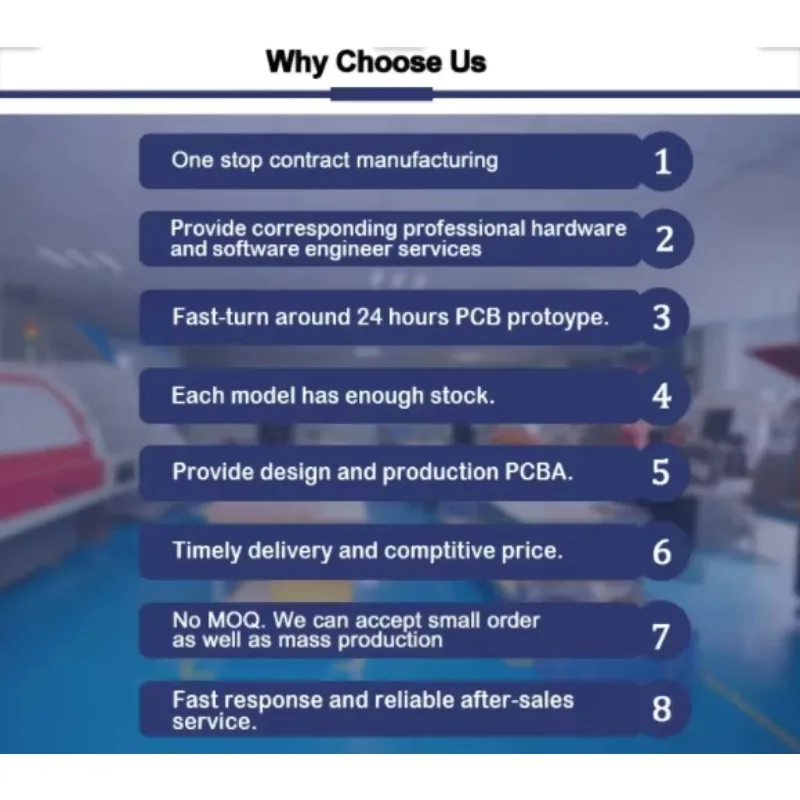 Why Choose Us

One stop contract manufacturing
1

Provide corresponding professional hardware and software engineer services
2

Fast-turn around 24 hours PCB protoype.
3

Each model has enough stock.
4

Provide design and production PCBA.
5

Timely delivery and comptitive price.
6

No MOQ. We can accept small order as well as mass production
7

Fast response and reliable after-sales service.
8